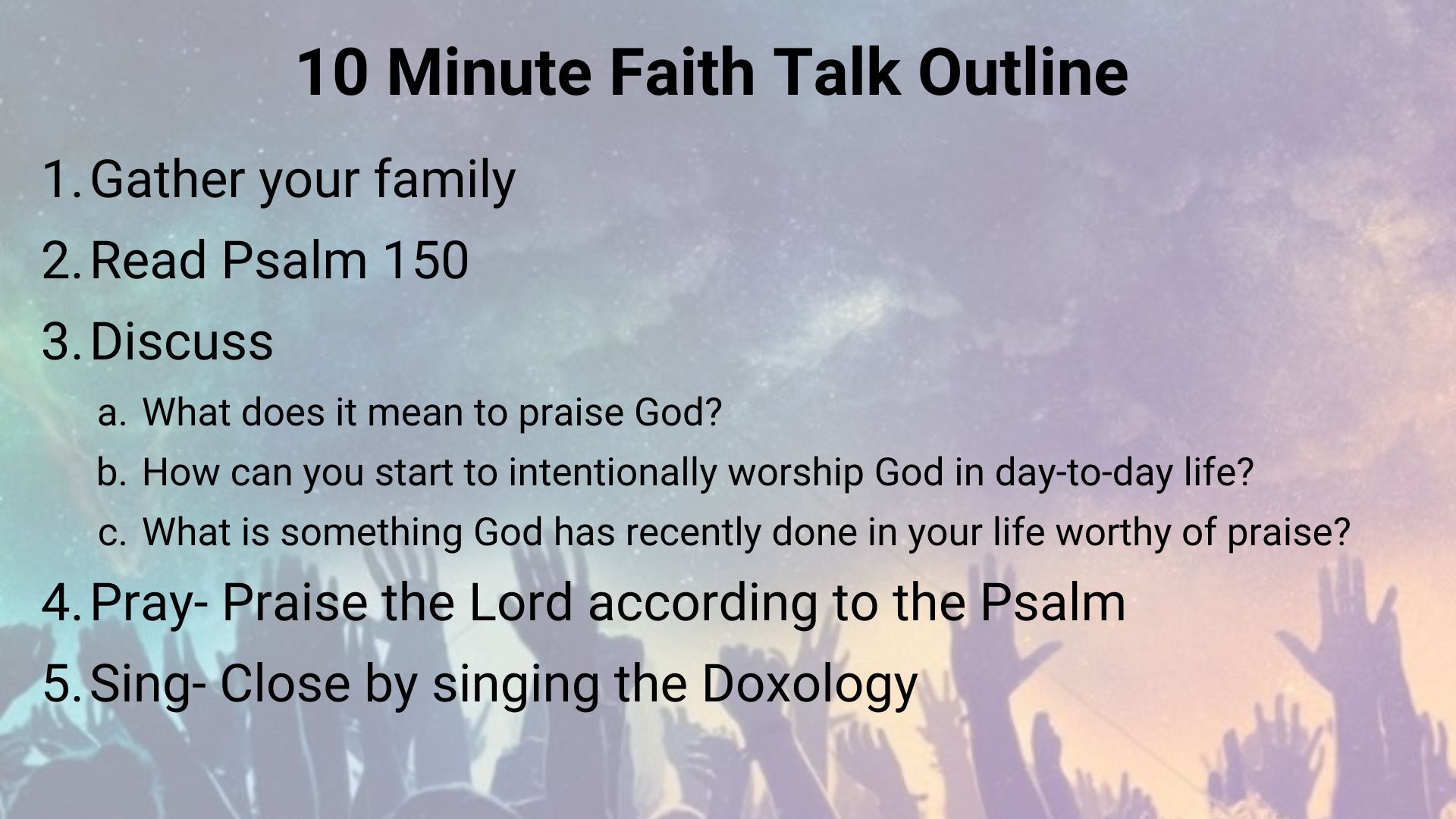 10 Minute Faith Talk Outline

1. Gather your family
2. Read Psalm 150
3. Discuss
a. What does it mean to praise God?
b. How can you start to intentionally worship God in day-to-day life?
c. What is something God has recently done in your life worthy of praise?
4. Pray- Praise the Lord according to the Psalm
5. Sing- Close by singing the Doxology